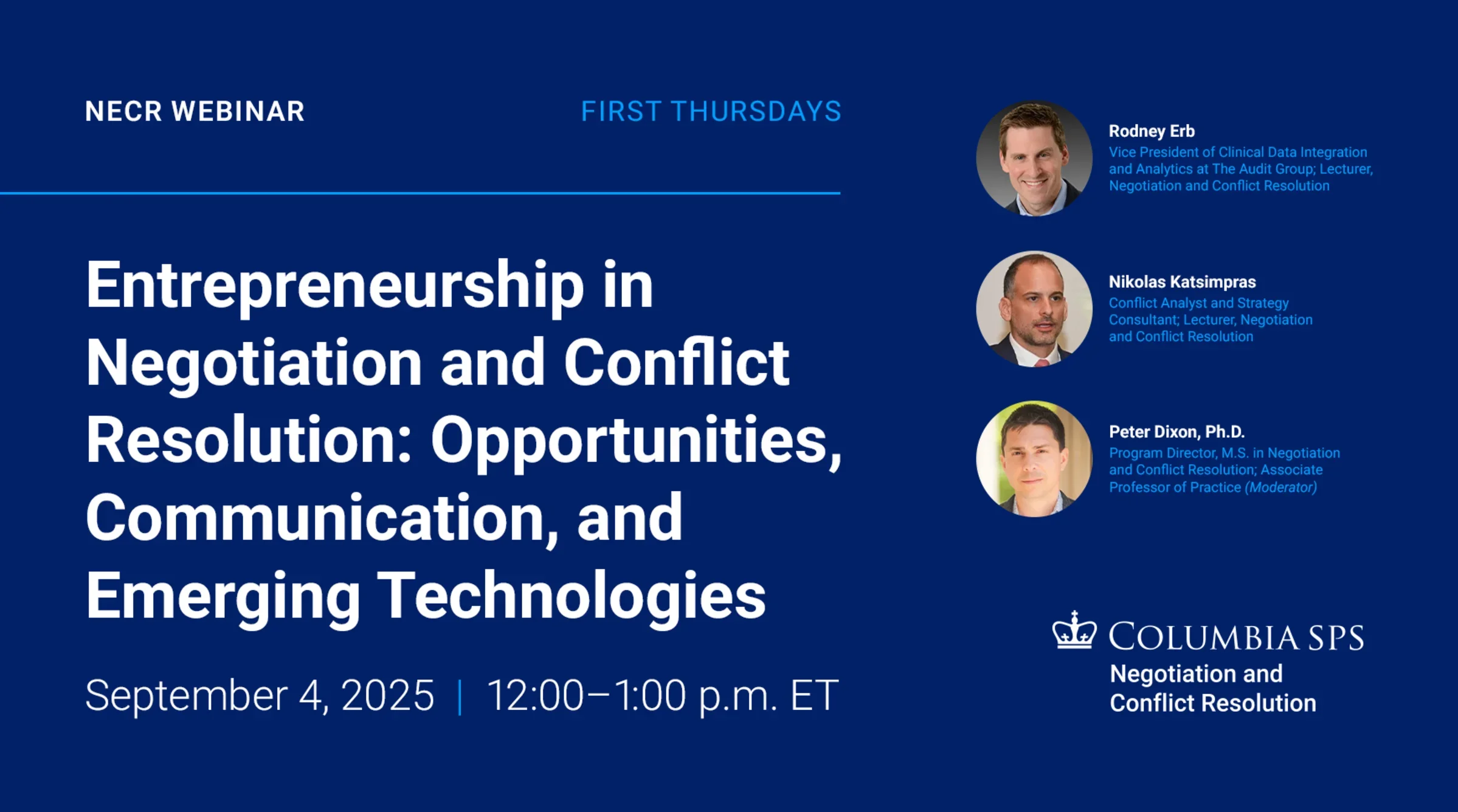 NECR WEBINAR

FIRST THURSDAYS

Entrepreneurship in Negotiation and Conflict Resolution: Opportunities, Communication, and Emerging Technologies

September 4, 2025 | 12:00–1:00 p.m. ET

Rodney Erb
Vice President of Clinical Data Integration and Analytics at The Audit Group; Lecturer, Negotiation and Conflict Resolution

Nikolas Katsimpras
Conflict Analyst and Strategy Consultant; Lecturer, Negotiation and Conflict Resolution

Peter Dixon, Ph.D.
Program Director, M.S. in Negotiation and Conflict Resolution; Associate Professor of Practice (Moderator)

COLUMBIA SPS
Negotiation and Conflict Resolution